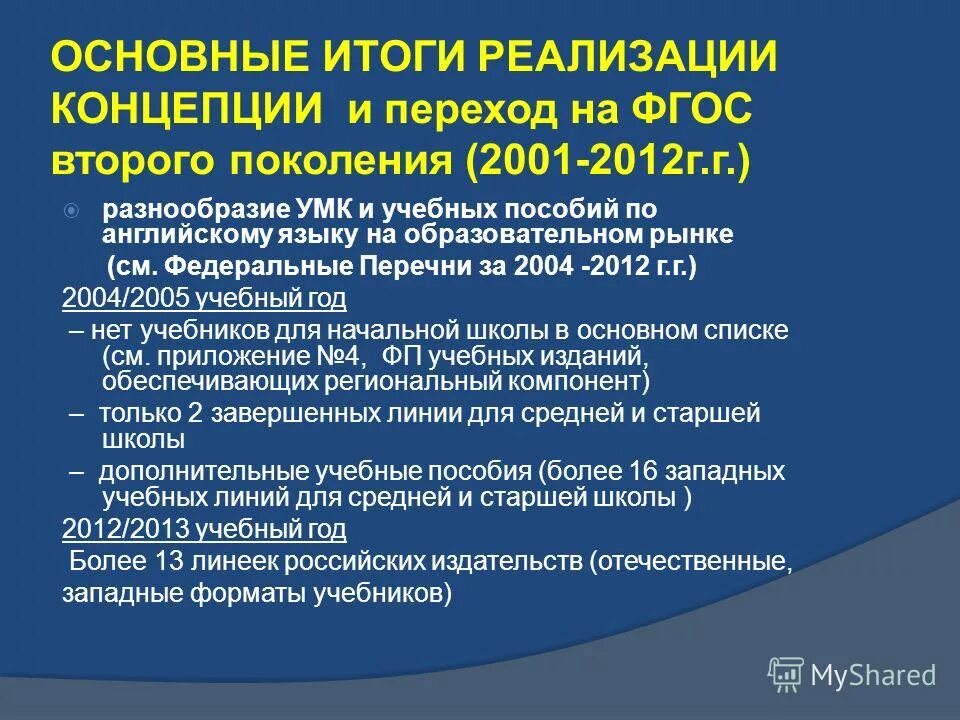 ОСНОВНЫЕ ИТОГИ РЕАЛИЗАЦИИ КОНЦЕПЦИИ и переход на ФГОС второго поколения (2001-2012г.г.)

разнообразие УМК и учебных пособий по английскому языку на образовательном рынке (см. Федеральные Перечни за 2004 -2012 г.г.)

2004/2005 учебный год

– нет учебников для начальной школы в основном списке (см. приложение №4, ФП учебных изданий, обеспечивающих региональный компонент)

– только 2 завершенных линии для средней и старшей школы

– дополнительные учебные пособия (более 16 западных учебных линий для средней и старшей школы )

2012/2013 учебный год

Более 13 линеек российских издательств (отечественные, западные форматы учебников)

MyShared